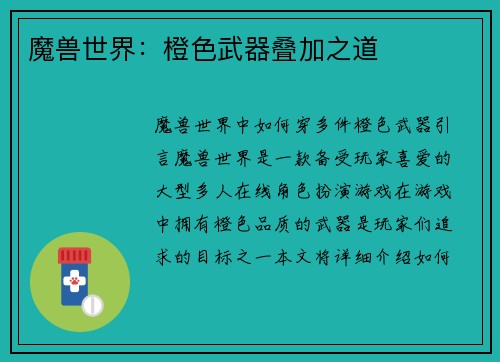 魔兽世界：橙色武器叠加之道

魔兽世界中如何穿多件橙色武器引言魔兽世界是一款备受玩家喜爱的大型多人在线角色扮演游戏在游戏中拥有橙色品质的武器是玩家们追求的目标之一本文将详细介绍如何